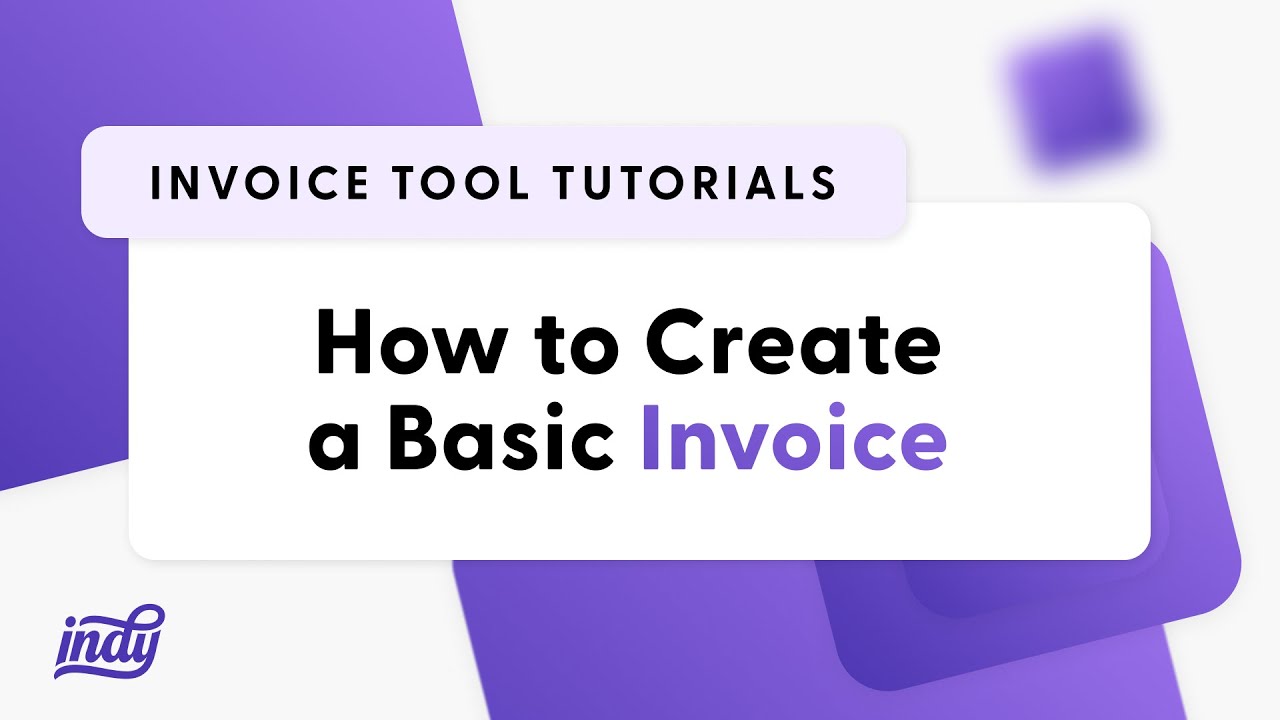 INVOICE TOOL TUTORIALS

How to Create a Basic Invoice

indy